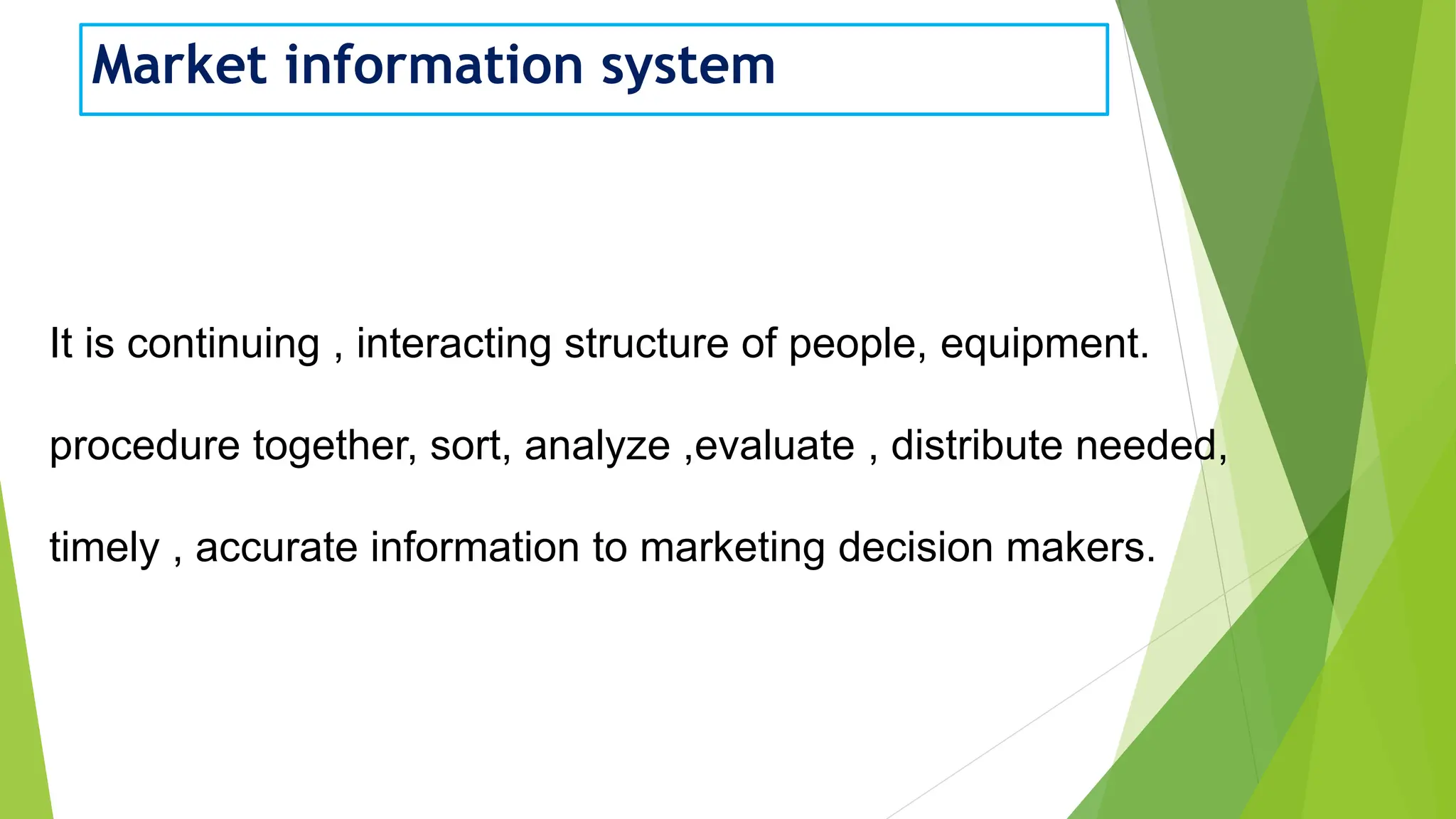 Market information system

It is continuing , interacting structure of people, equipment.

procedure together, sort, analyze ,evaluate , distribute needed,

timely , accurate information to marketing decision makers.